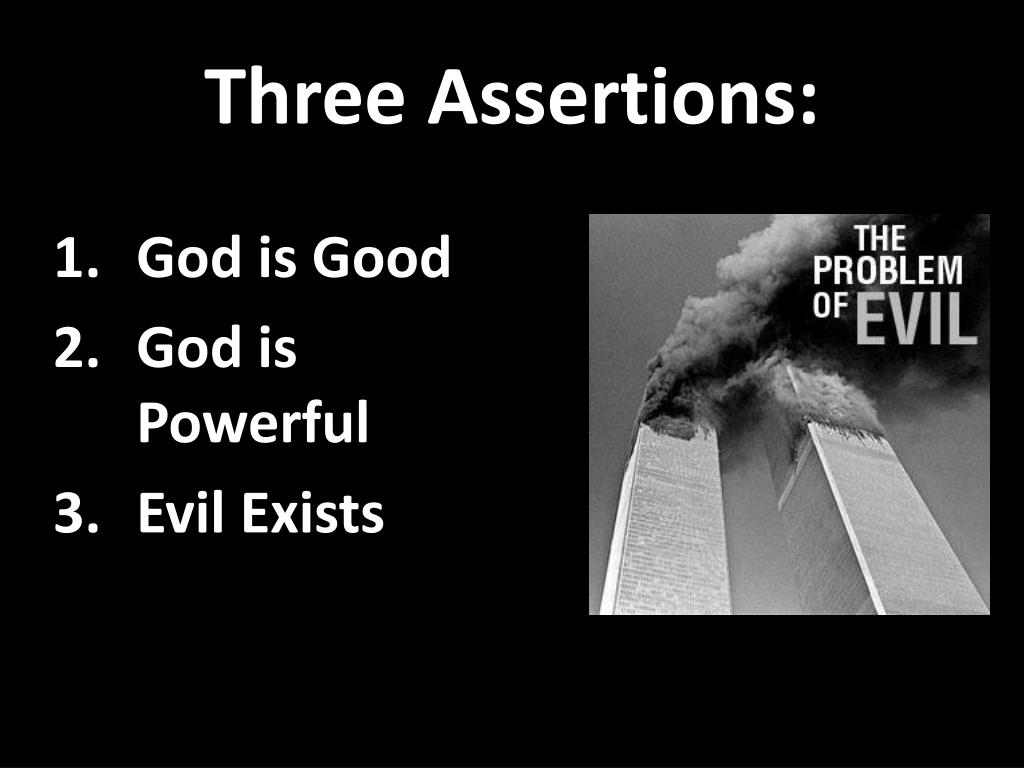 Three Assertions:

1. God is Good
2. God is Powerful
3. Evil Exists

THE PROBLEM OF EVIL